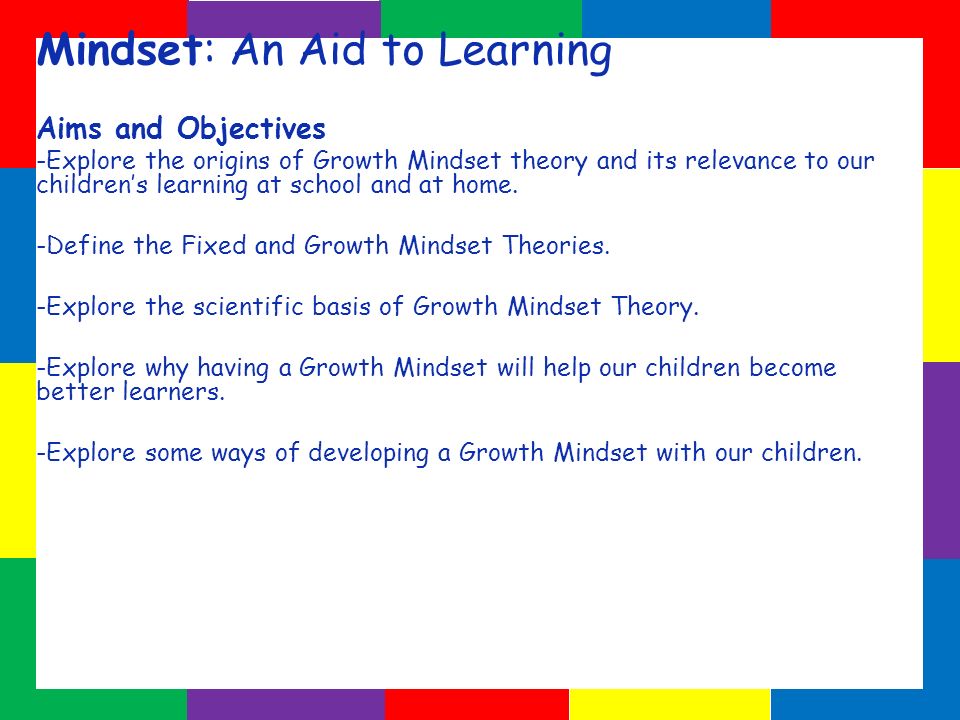 Mindset: An Aid to Learning

Aims and Objectives
-Explore the origins of Growth Mindset theory and its relevance to our children's learning at school and at home.

-Define the Fixed and Growth Mindset Theories.

-Explore the scientific basis of Growth Mindset Theory.

-Explore why having a Growth Mindset will help our children become better learners.

-Explore some ways of developing a Growth Mindset with our children.